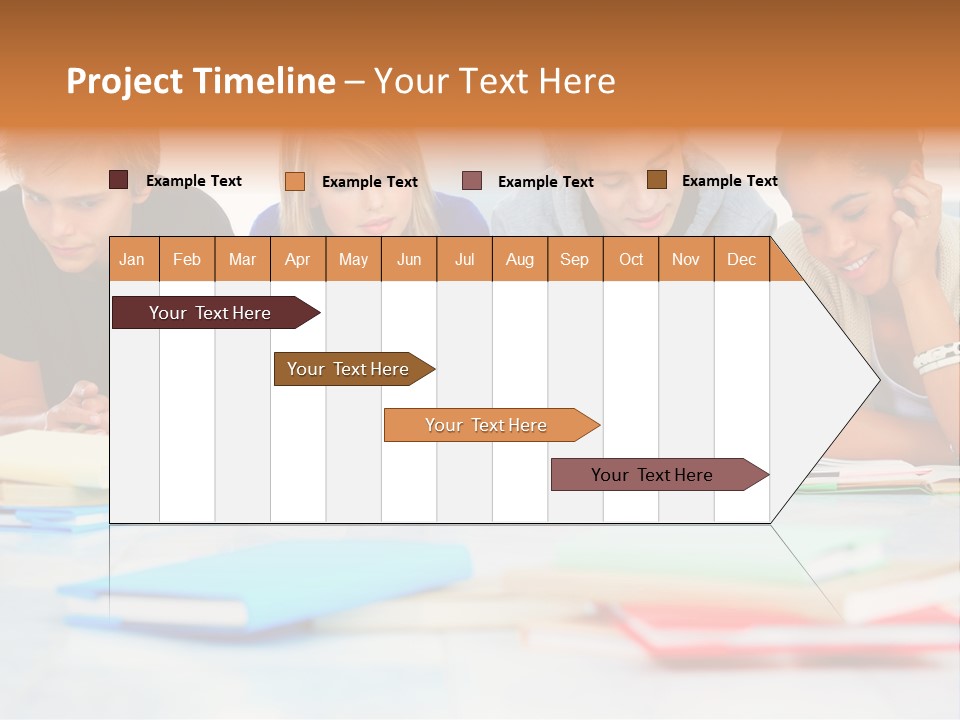 Project Timeline – Your Text Here

Example Text
Example Text
Example Text
Example Text

| Jan | Feb | Mar | Apr | May | Jun | Jul | Aug | Sep | Oct | Nov | Dec |
|---|---|---|---|---|---|---|---|---|---|---|---|

Your Text Here

Your Text Here

Your Text Here

Your Text Here